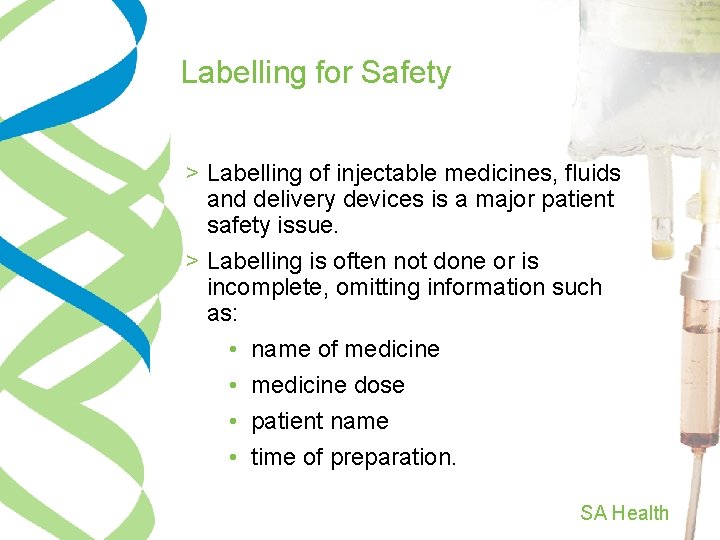 Labelling for Safety

> Labelling of injectable medicines, fluids and delivery devices is a major patient safety issue.

> Labelling is often not done or is incomplete, omitting information such as:

• name of medicine
• medicine dose
• patient name
• time of preparation.

SA Health